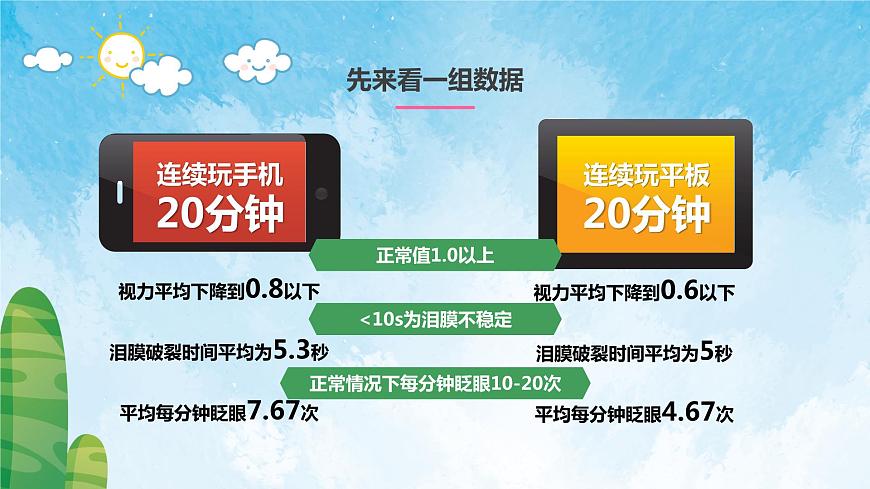 先来看一组数据

连续玩手机
20分钟

连续玩平板
20分钟

正常值1.0以上

视力平均下降到0.8以下

视力平均下降到0.6以下

<10s为泪膜不稳定

泪膜破裂时间平均为5.3秒

泪膜破裂时间平均为5秒

正常情况下每分钟眨眼10-20次

平均每分钟眨眼7.67次

平均每分钟眨眼4.67次